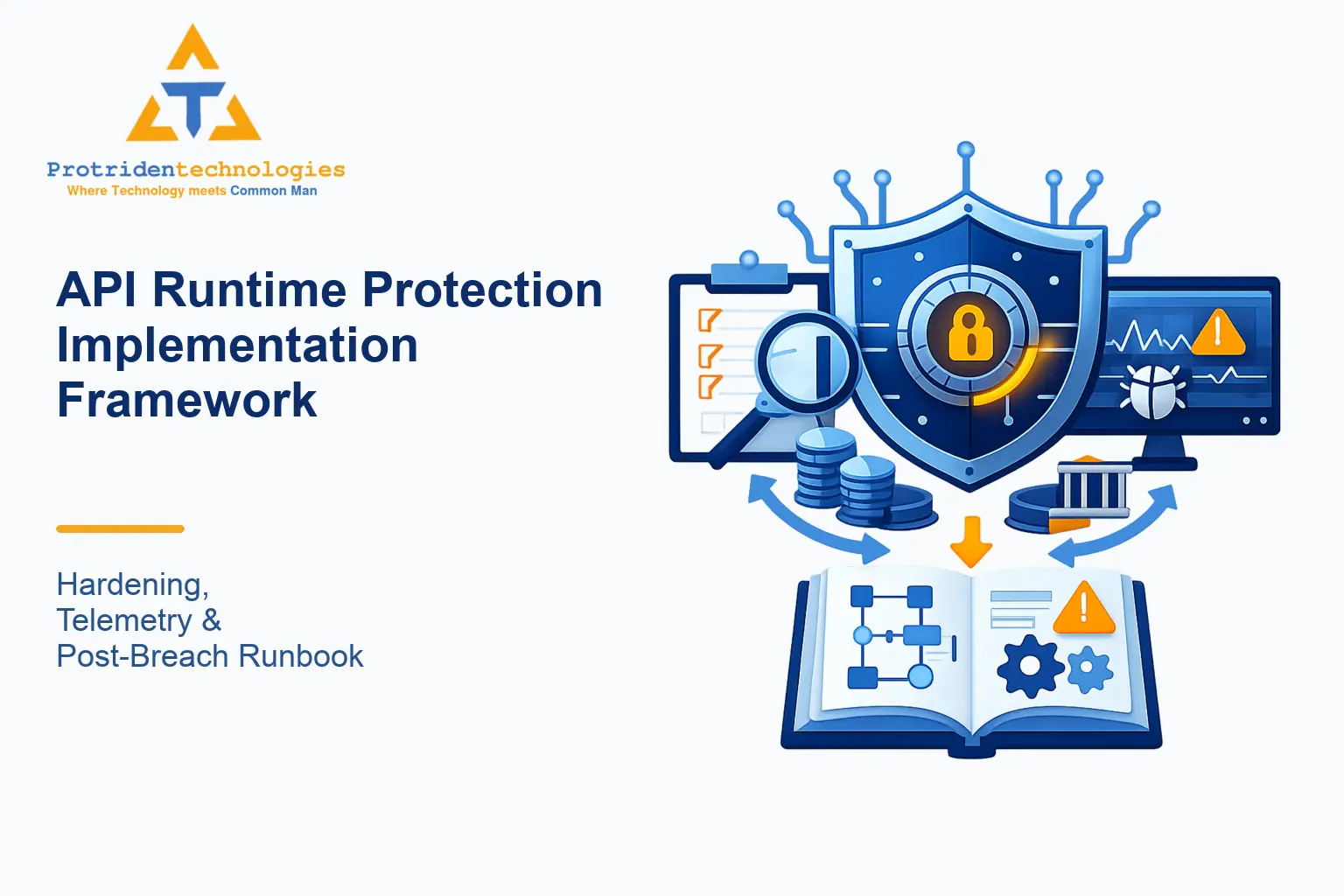 Protridentechnologies
Where Technology meets Common Man

API Runtime Protection Implementation Framework

Hardening,
Telemetry &
Post-Breach Runbook